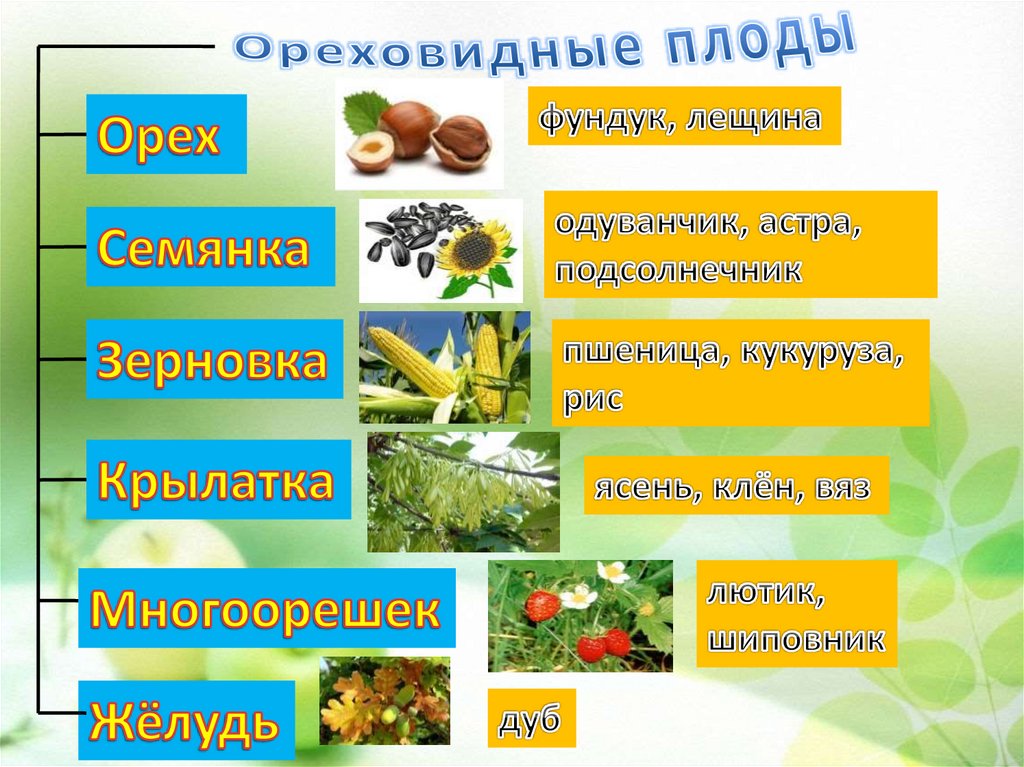 Ореховидные плоды

Орех
фундук, лещина

Семянка
одуванчик, астра, подсолнечник

Зерновка
пшеница, кукуруза, рис

Крылатка
ясень, клён, вяз

Многоорешек
лютик, шиповник

Жёлудь
дуб